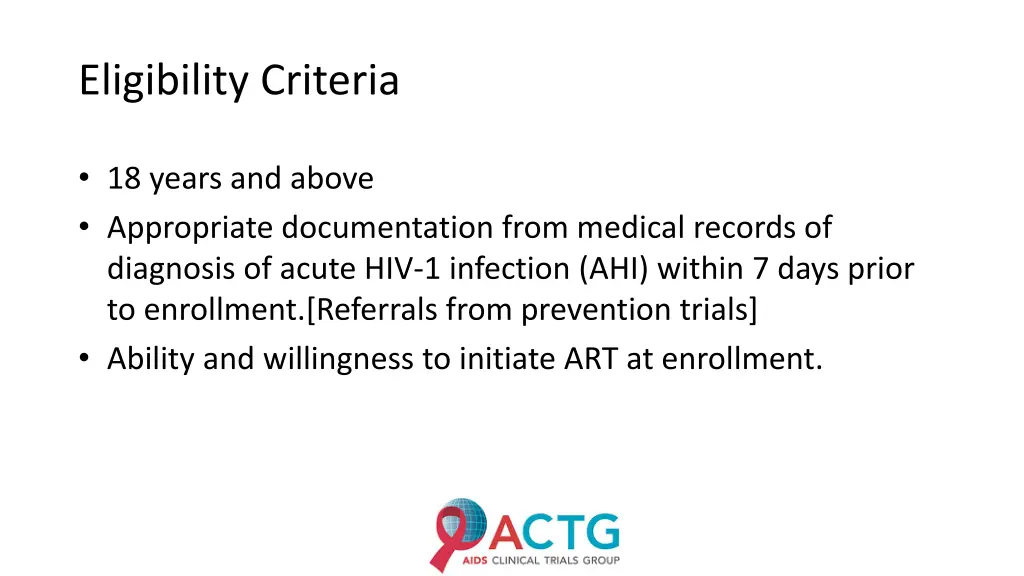 Eligibility Criteria

• 18 years and above
• Appropriate documentation from medical records of diagnosis of acute HIV-1 infection (AHI) within 7 days prior to enrollment.[Referrals from prevention trials]
• Ability and willingness to initiate ART at enrollment.

ACTG
AIDS CLINICAL TRIALS GROUP